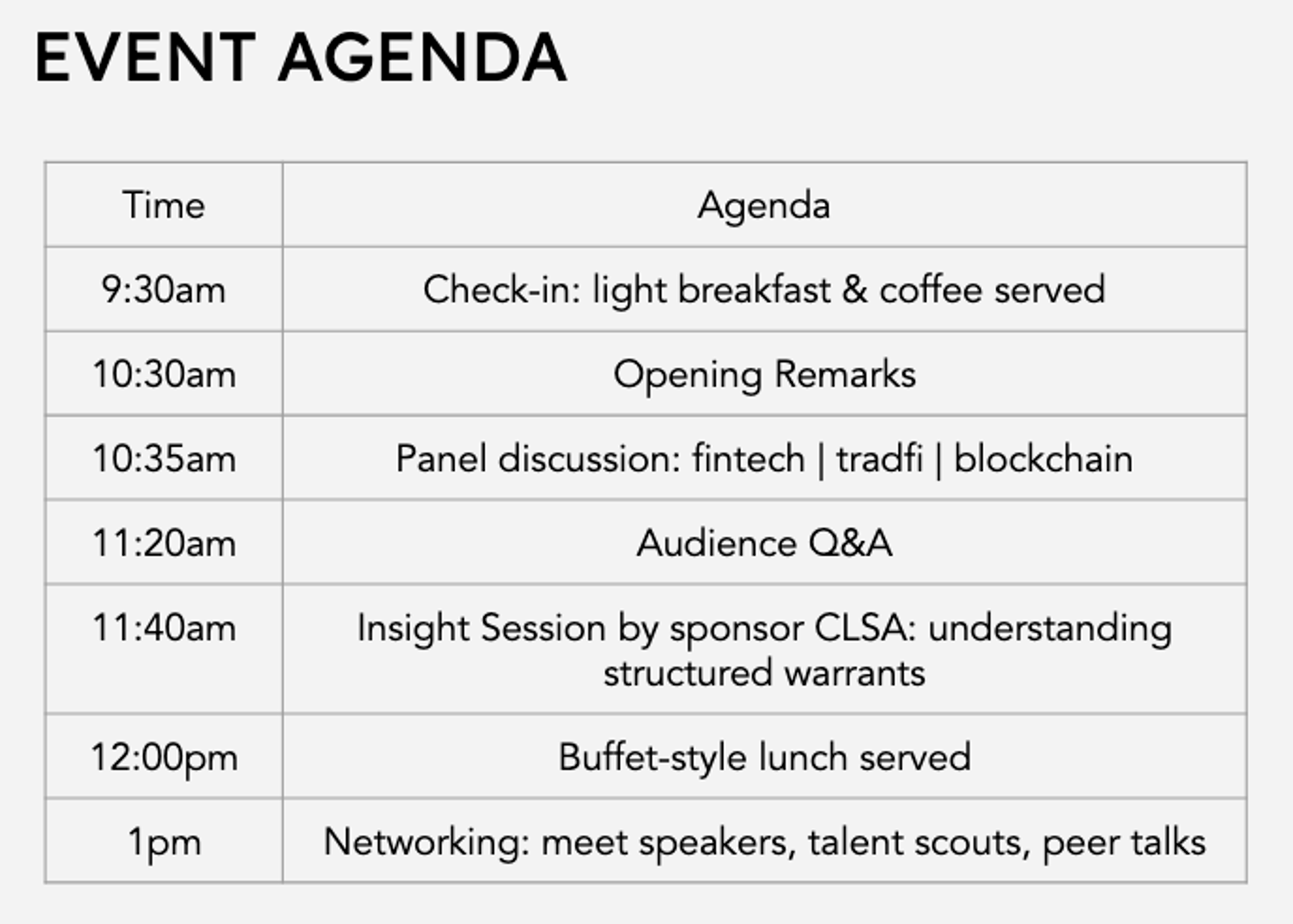 EVENT AGENDA

| Time | Agenda |
|---|---|
| 9:30am | Check-in: light breakfast & coffee served |
| 10:30am | Opening Remarks |
| 10:35am | Panel discussion: fintech \| tradfi \| blockchain |
| 11:20am | Audience Q&A |
| 11:40am | Insight Session by sponsor CLSA: understanding structured warrants |
| 12:00pm | Buffet-style lunch served |
| 1pm | Networking: meet speakers, talent scouts, peer talks |